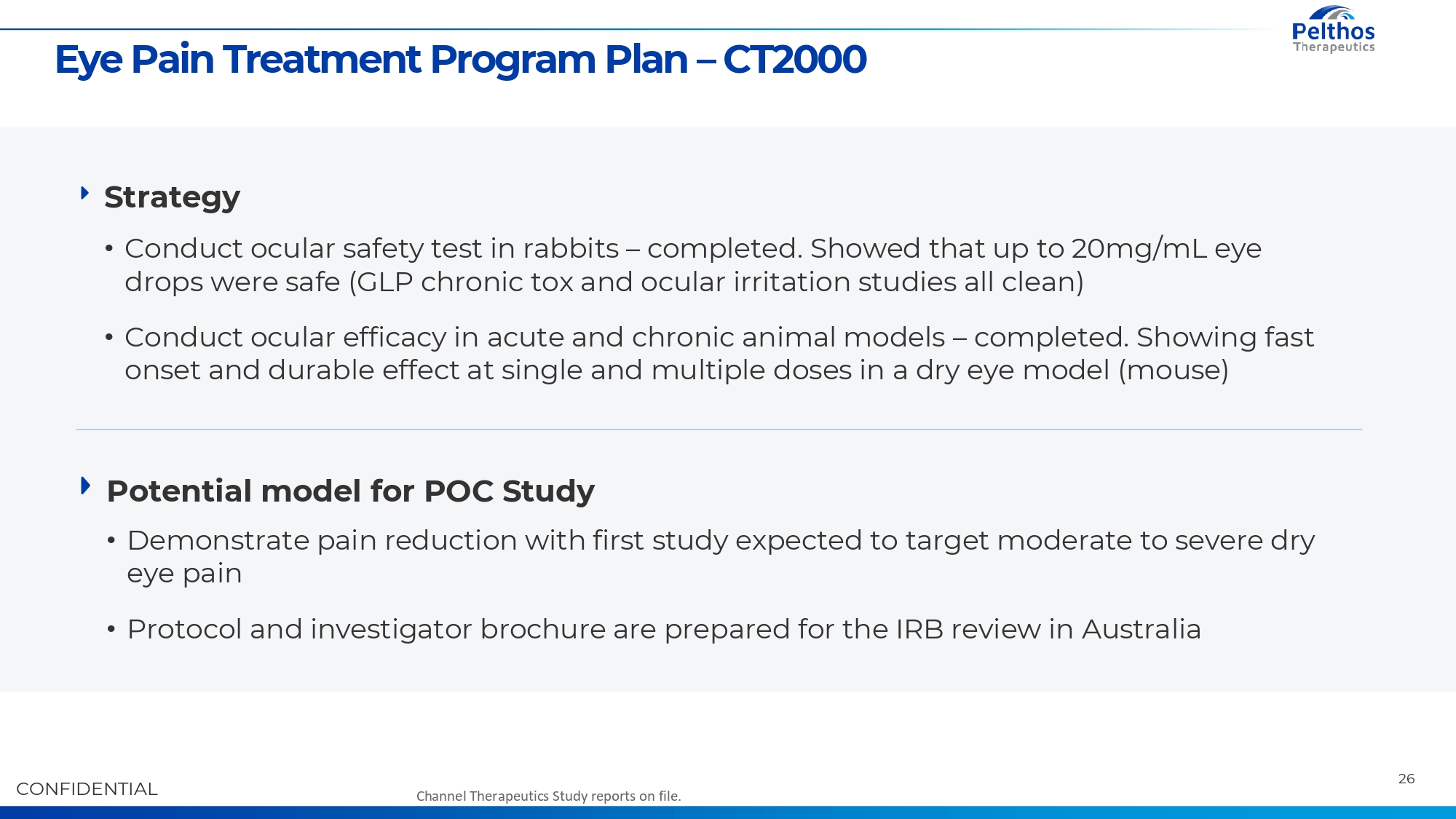 Pelthos
Therapeutics

Eye Pain Treatment Program Plan – CT2000

Strategy

• Conduct ocular safety test in rabbits – completed. Showed that up to 20mg/mL eye drops were safe (GLP chronic tox and ocular irritation studies all clean)

• Conduct ocular efficacy in acute and chronic animal models – completed. Showing fast onset and durable effect at single and multiple doses in a dry eye model (mouse)

Potential model for POC Study

• Demonstrate pain reduction with first study expected to target moderate to severe dry eye pain

• Protocol and investigator brochure are prepared for the IRB review in Australia

CONFIDENTIAL

Channel Therapeutics Study reports on file.

26